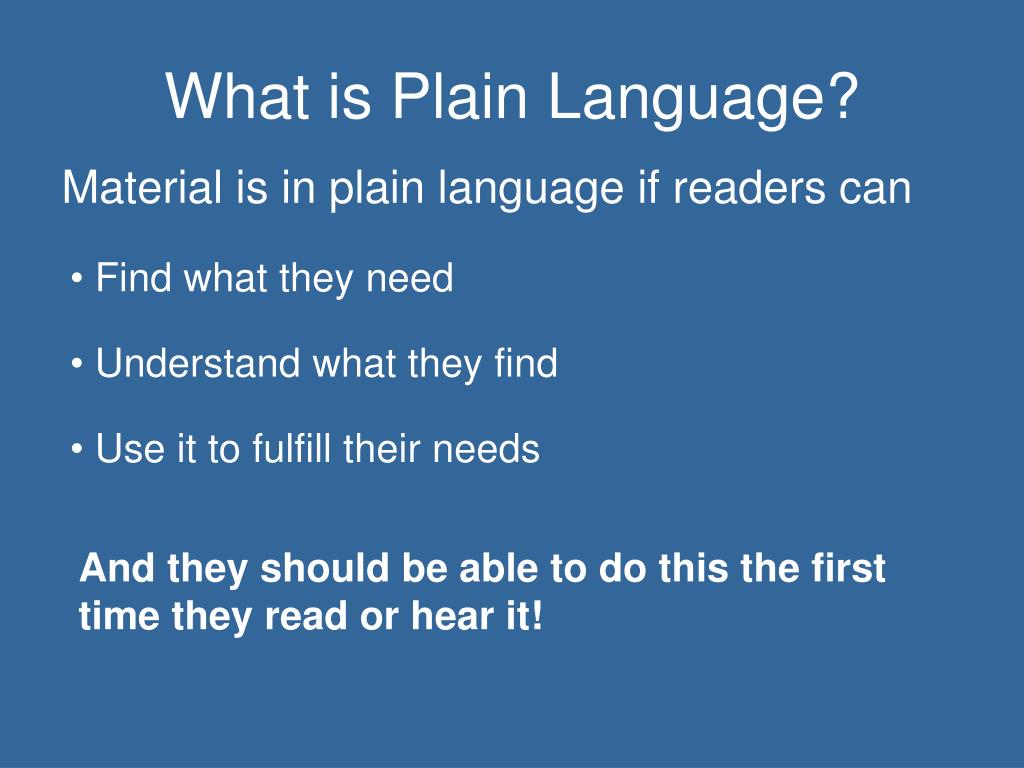 What is Plain Language?

Material is in plain language if readers can

• Find what they need

• Understand what they find

• Use it to fulfill their needs

And they should be able to do this the first time they read or hear it!